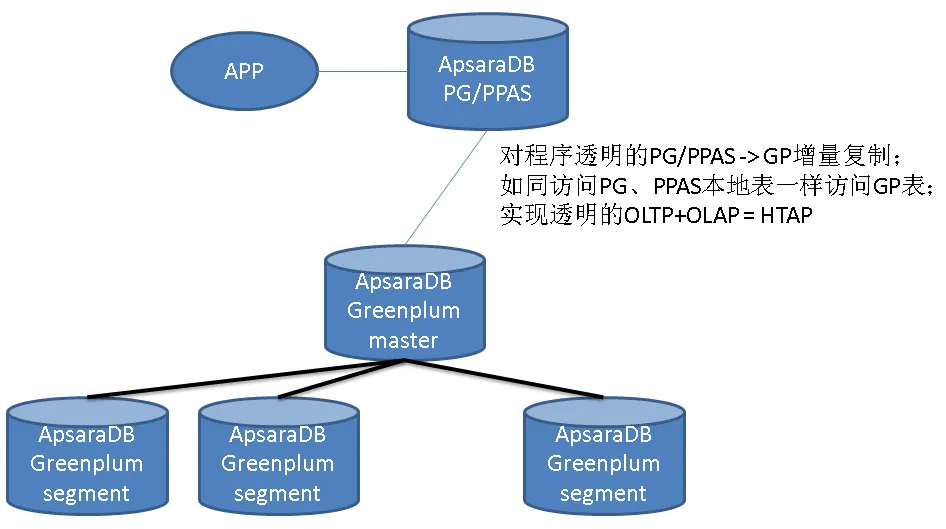 APP

ApsaraDB
PG/PPAS

对程序透明的PG/PPAS -> GP增量复制；
如同访问PG、PPAS本地表一样访问GP表；
实现透明的OLTP+OLAP = HTAP

ApsaraDB
Greenplum
master

ApsaraDB
Greenplum
segment

ApsaraDB
Greenplum
segment

ApsaraDB
Greenplum
segment